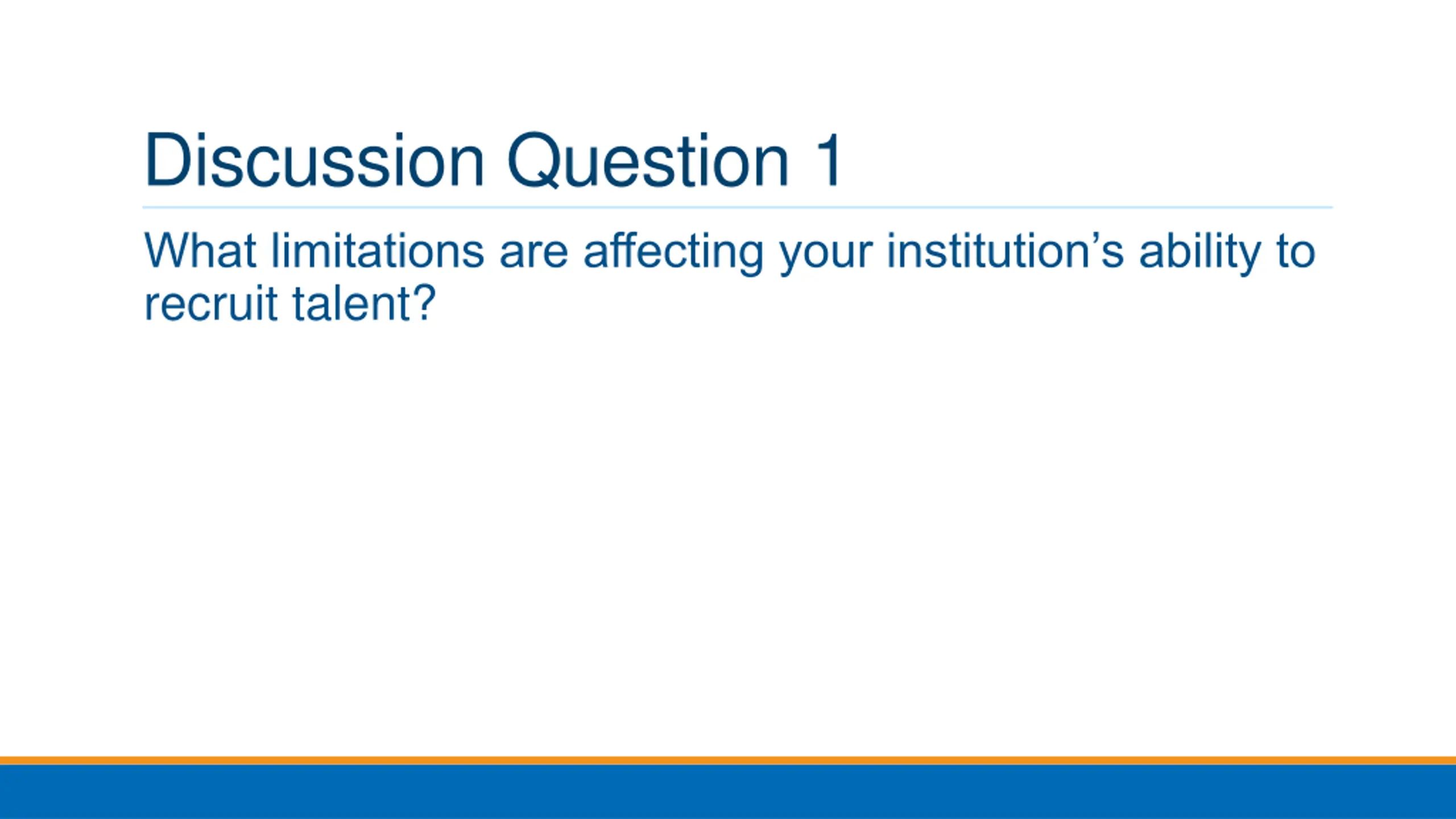 Discussion Question 1

What limitations are affecting your institution’s ability to recruit talent?